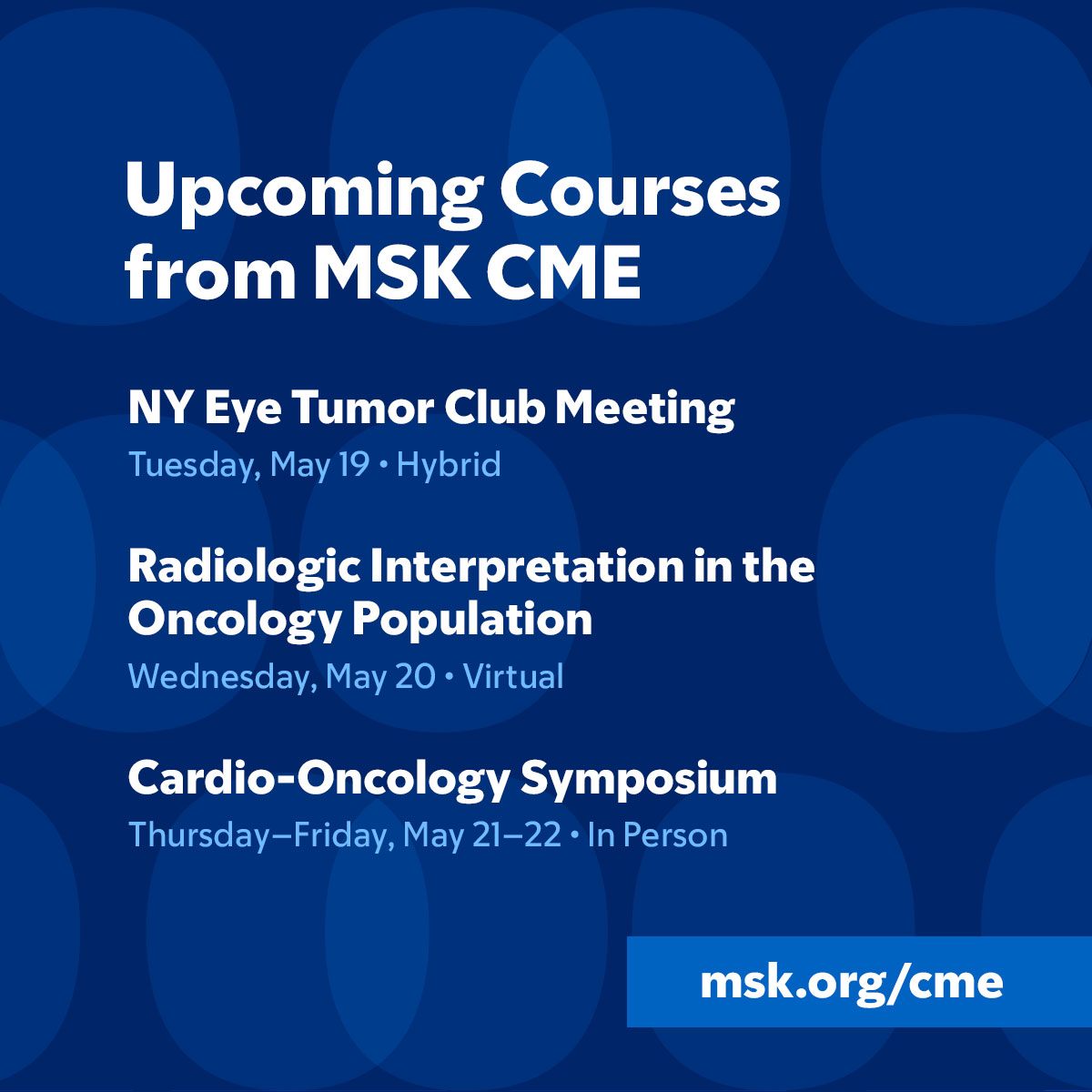 Upcoming Courses from MSK CME

NY Eye Tumor Club Meeting
Tuesday, May 19 • Hybrid

Radiologic Interpretation in the Oncology Population
Wednesday, May 20 • Virtual

Cardio-Oncology Symposium
Thursday–Friday, May 21–22 • In Person

msk.org/cme